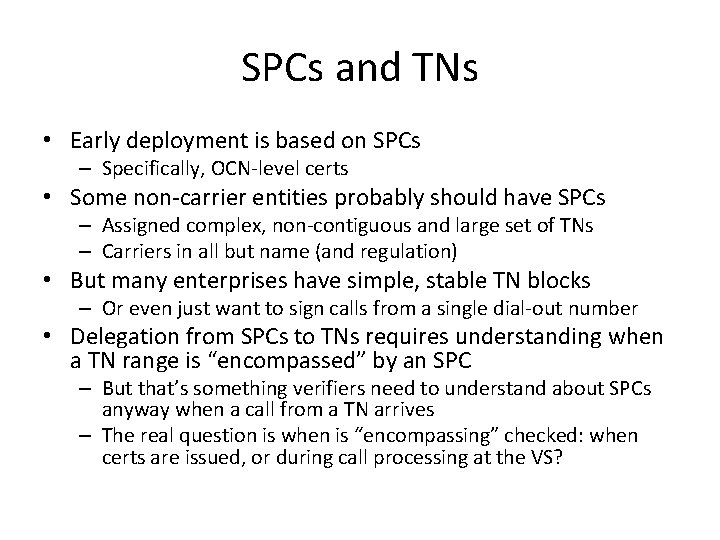 SPCs and TNs

• Early deployment is based on SPCs
– Specifically, OCN-level certs
• Some non-carrier entities probably should have SPCs
– Assigned complex, non-contiguous and large set of TNs
– Carriers in all but name (and regulation)
• But many enterprises have simple, stable TN blocks
– Or even just want to sign calls from a single dial-out number
• Delegation from SPCs to TNs requires understanding when a TN range is “encompassed” by an SPC
– But that’s something verifiers need to understand about SPCs anyway when a call from a TN arrives
– The real question is when is “encompassing” checked: when certs are issued, or during call processing at the VS?